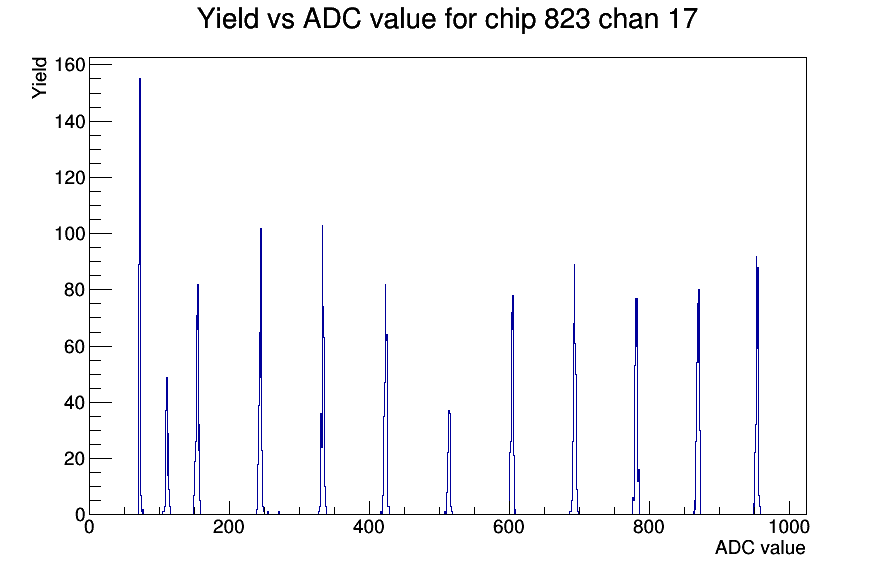 Yield vs ADC value for chip 823 chan 17

Yield

160
140
120
100
80
60
40
20
0

0
200
400
600
800
1000

ADC value